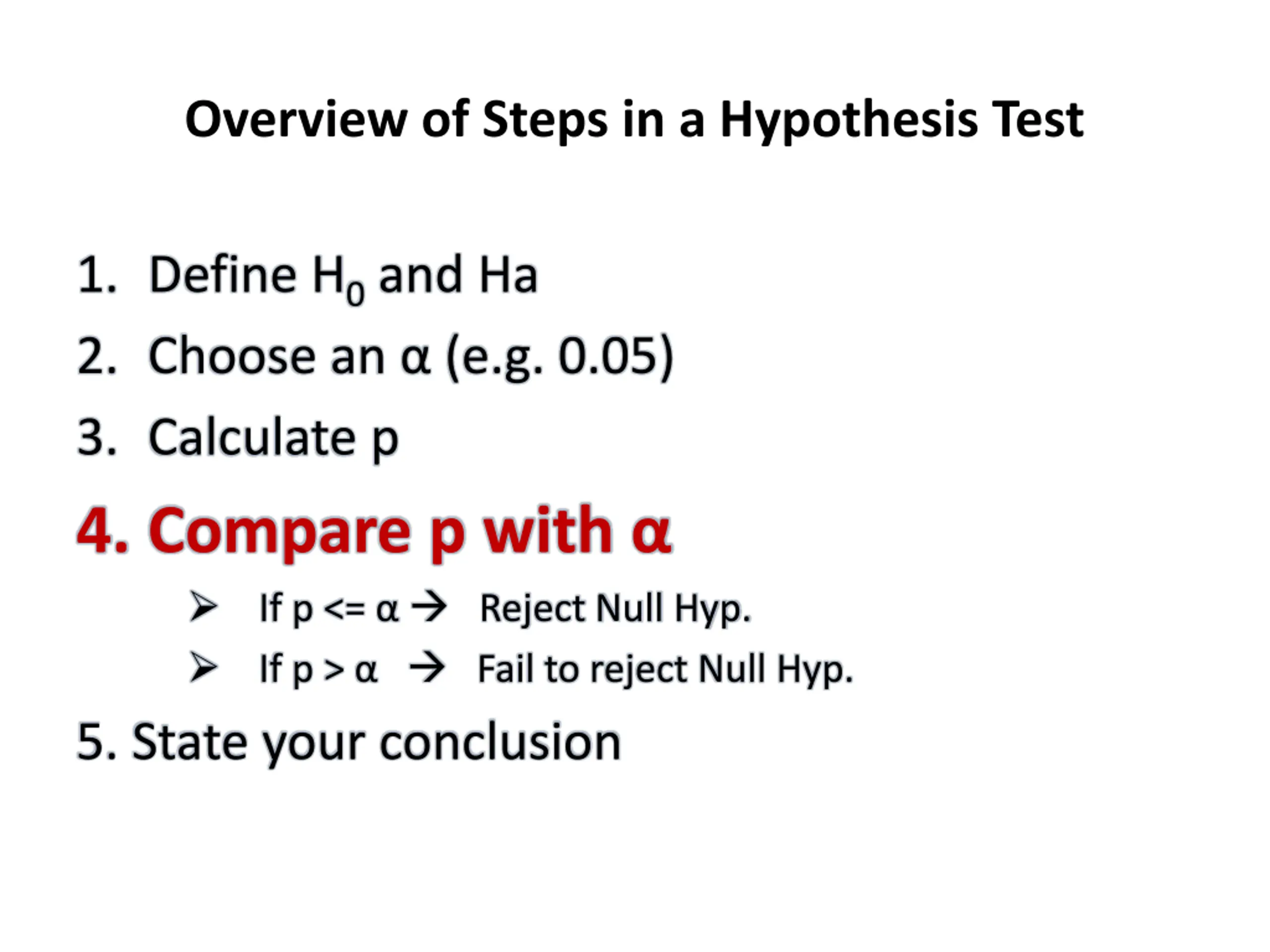 Overview of Steps in a Hypothesis Test

1. Define $H_0$ and Ha
2. Choose an α (e.g. 0.05)
3. Calculate p
4. Compare p with α
➢ If p <= α → Reject Null Hyp.
➢ If p > α → Fail to reject Null Hyp.
5. State your conclusion